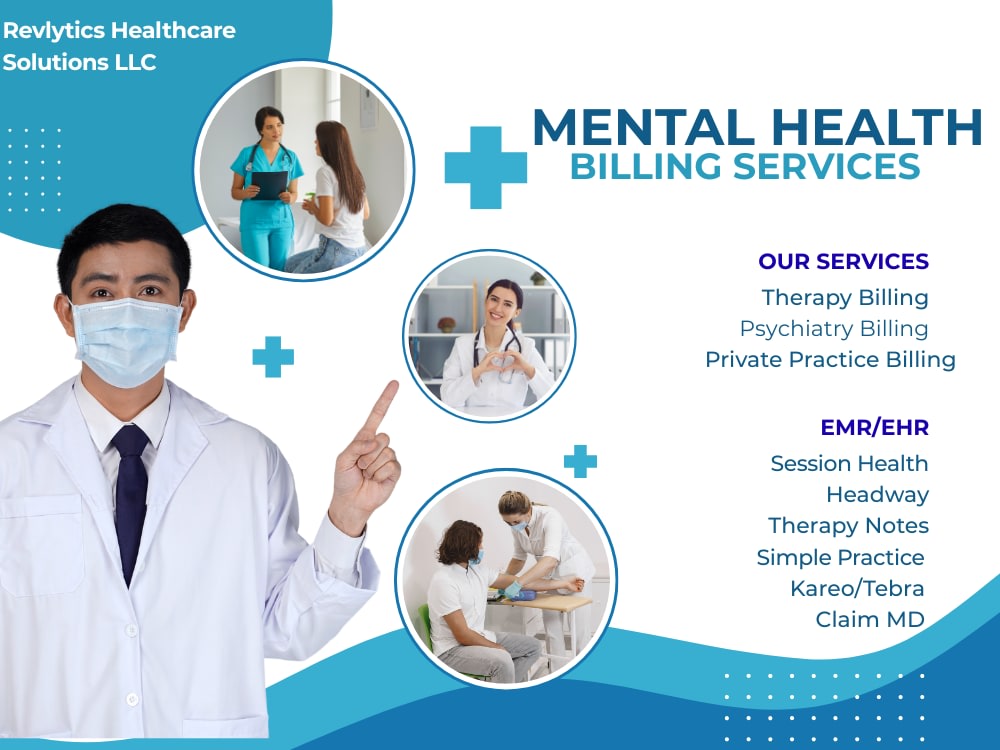 Revlytics Healthcare Solutions LLC

MENTAL HEALTH
BILLING SERVICES

OUR SERVICES
Therapy Billing
Psychiatry Billing
Private Practice Billing

EMR/EHR
Session Health
Headway
Therapy Notes
Simple Practice
Kareo/Tebra
Claim MD